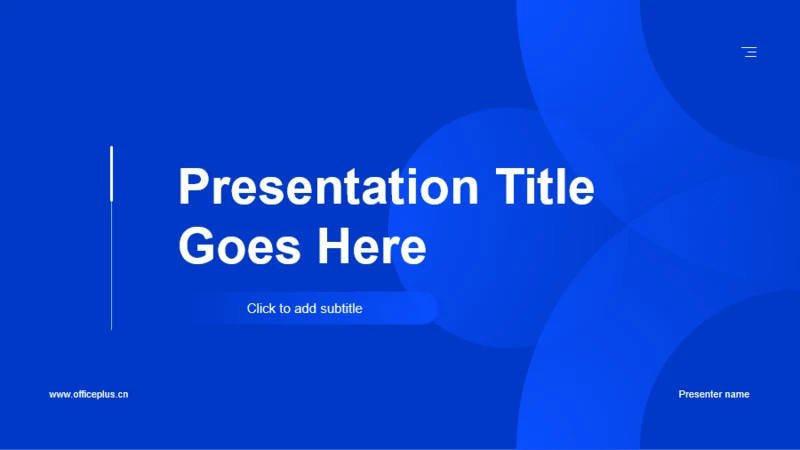 Presentation Title Goes Here

Click to add subtitle

www.officeplus.cn

Presenter name